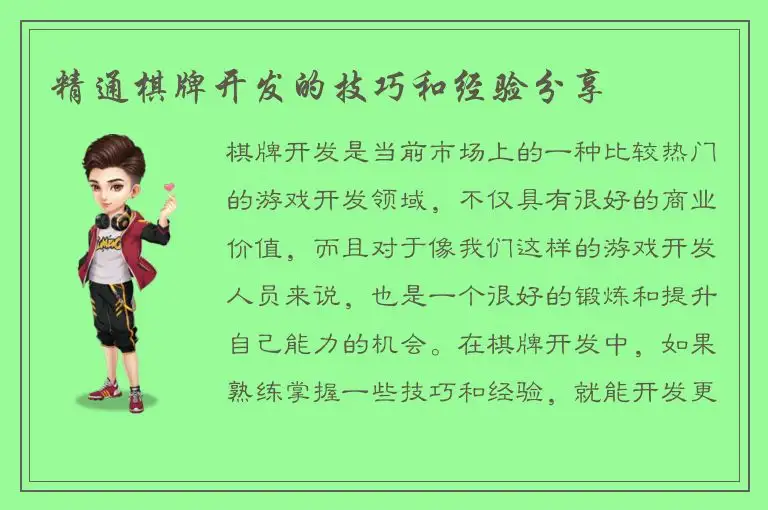 精通棋牌开发的技巧和经验分享

棋牌开发是当前市场上的一种比较热门的游戏开发领域，不仅具有很好的商业价值，而且对于像我们这样的游戏开发人员来说，也是一个很好的锻炼和提升自己能力的机会。在棋牌开发中，如果熟练掌握一些技巧和经验，就能开发更